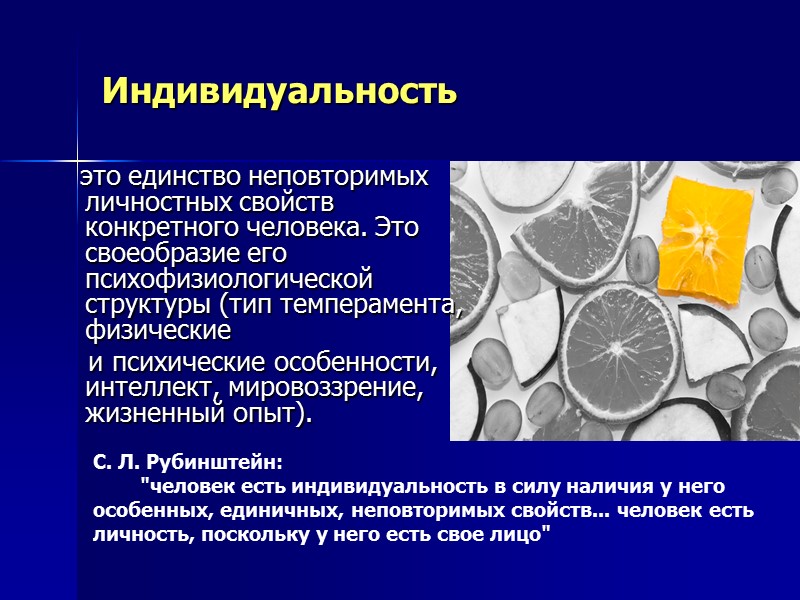 Индивидуальность

это единство неповторимых личностных свойств конкретного человека. Это своеобразие его психофизиологической структуры (тип темперамента, физические

и психические особенности, интеллект, мировоззрение, жизненный опыт).

С. Л. Рубинштейн:

"человек есть индивидуальность в силу наличия у него особенных, единичных, неповторимых свойств... человек есть личность, поскольку у него есть свое лицо"